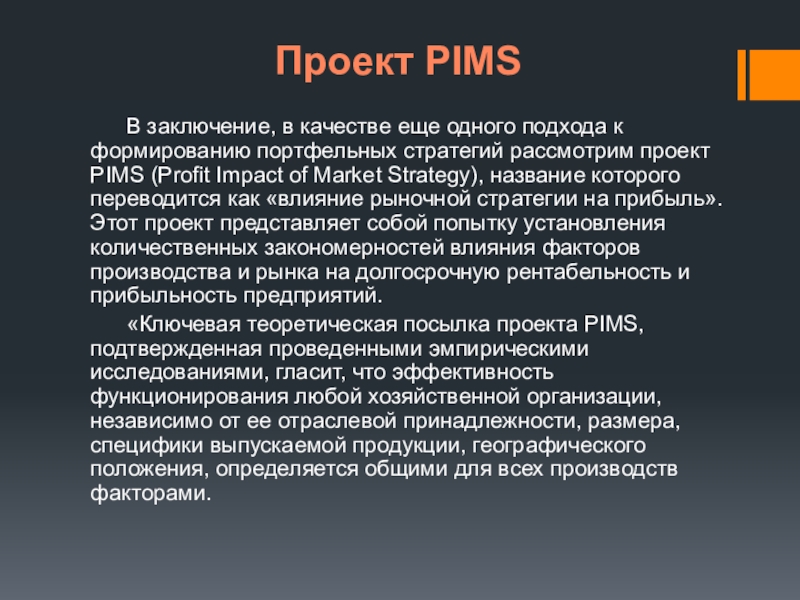 Проект PIMS

В заключение, в качестве еще одного подхода к формированию портфельных стратегий рассмотрим проект PIMS (Profit Impact of Market Strategy), название которого переводится как «влияние рыночной стратегии на прибыль». Этот проект представляет собой попытку установления количественных закономерностей влияния факторов производства и рынка на долгосрочную рентабельность и прибыльность предприятий.

«Ключевая теоретическая посылка проекта PIMS, подтвержденная проведенными эмпирическими исследованиями, гласит, что эффективность функционирования любой хозяйственной организации, независимо от ее отраслевой принадлежности, размера, специфики выпускаемой продукции, географического положения, определяется общими для всех производств факторами.